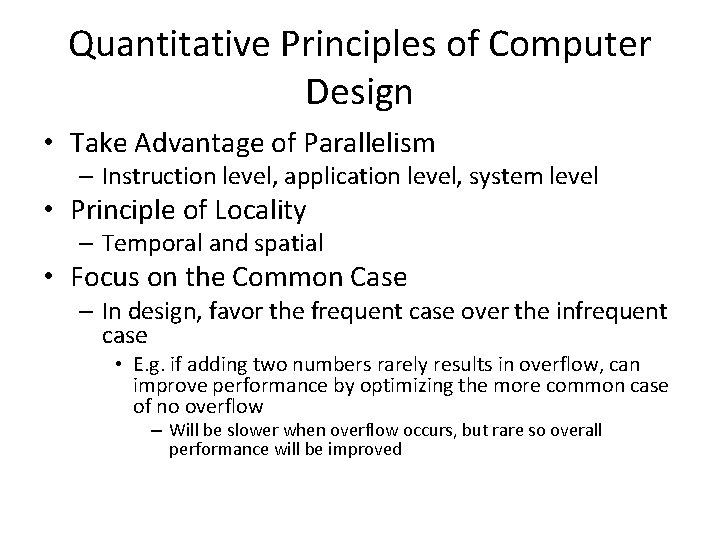 Quantitative Principles of Computer Design

• Take Advantage of Parallelism
– Instruction level, application level, system level
• Principle of Locality
– Temporal and spatial
• Focus on the Common Case
– In design, favor the frequent case over the infrequent case
• E.g. if adding two numbers rarely results in overflow, can improve performance by optimizing the more common case of no overflow
– Will be slower when overflow occurs, but rare so overall performance will be improved